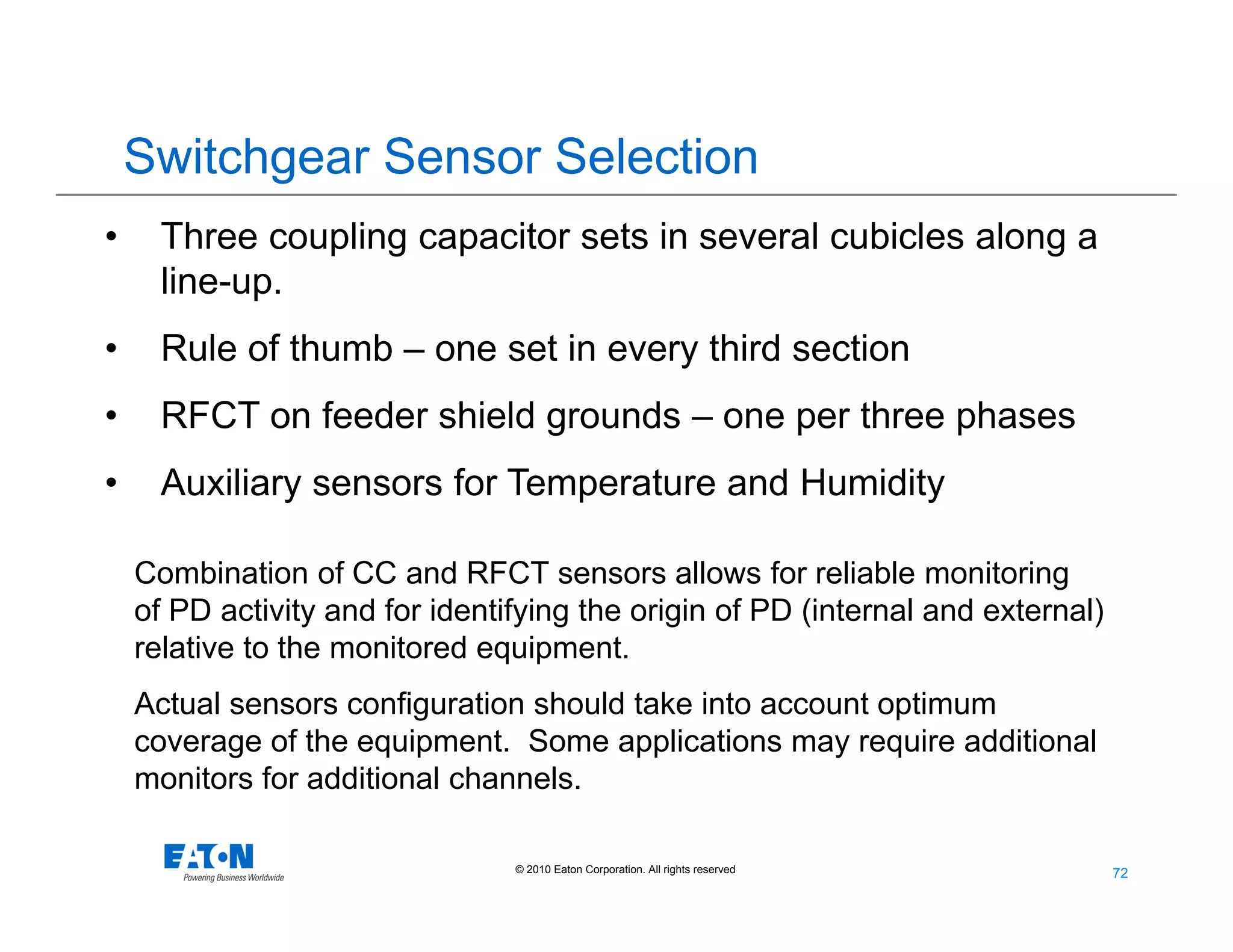 Switchgear Sensor Selection

• Three coupling capacitor sets in several cubicles along a line-up.

• Rule of thumb – one set in every third section

• RFCT on feeder shield grounds – one per three phases

• Auxiliary sensors for Temperature and Humidity

Combination of CC and RFCT sensors allows for reliable monitoring of PD activity and for identifying the origin of PD (internal and external) relative to the monitored equipment.

Actual sensors configuration should take into account optimum coverage of the equipment. Some applications may require additional monitors for additional channels.

EATON
Powering Business Worldwide

© 2010 Eaton Corporation. All rights reserved

72